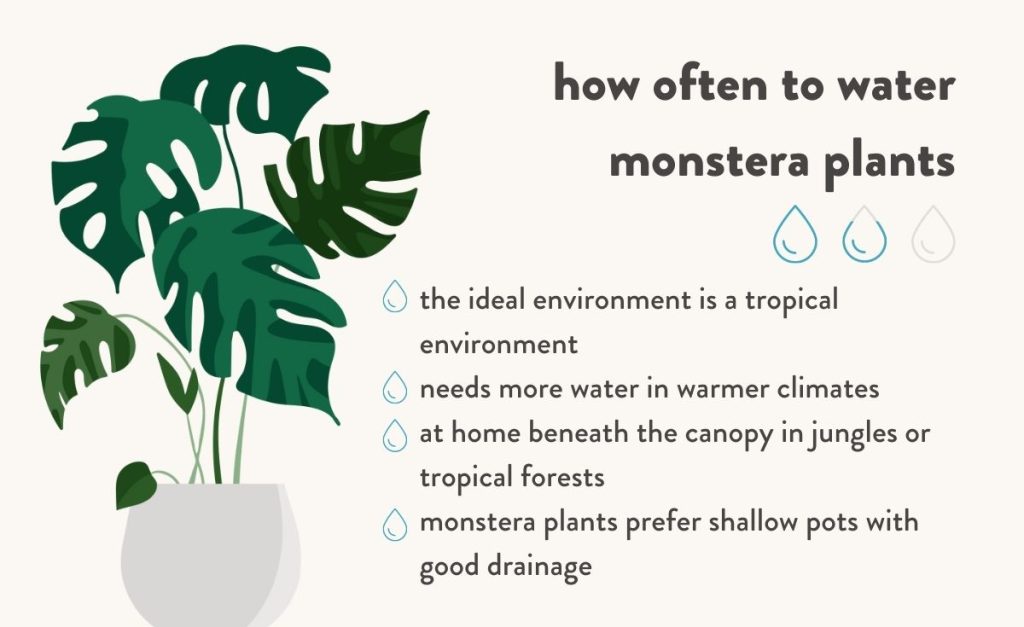 how often to water monstera plants

the ideal environment is a tropical environment

needs more water in warmer climates

at home beneath the canopy in jungles or tropical forests

monstera plants prefer shallow pots with good drainage